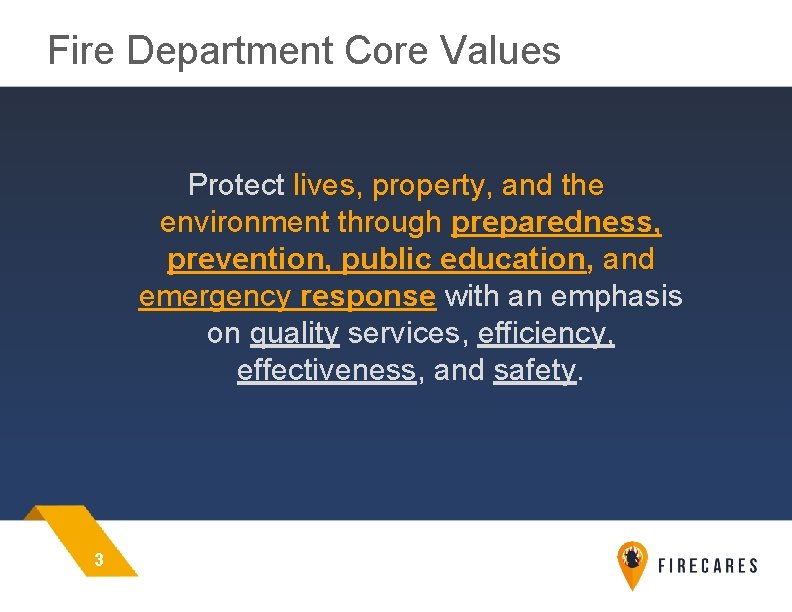 Fire Department Core Values

Protect lives, property, and the environment through preparedness, prevention, public education, and emergency response with an emphasis on quality services, efficiency, effectiveness, and safety.

3

FIRECARES